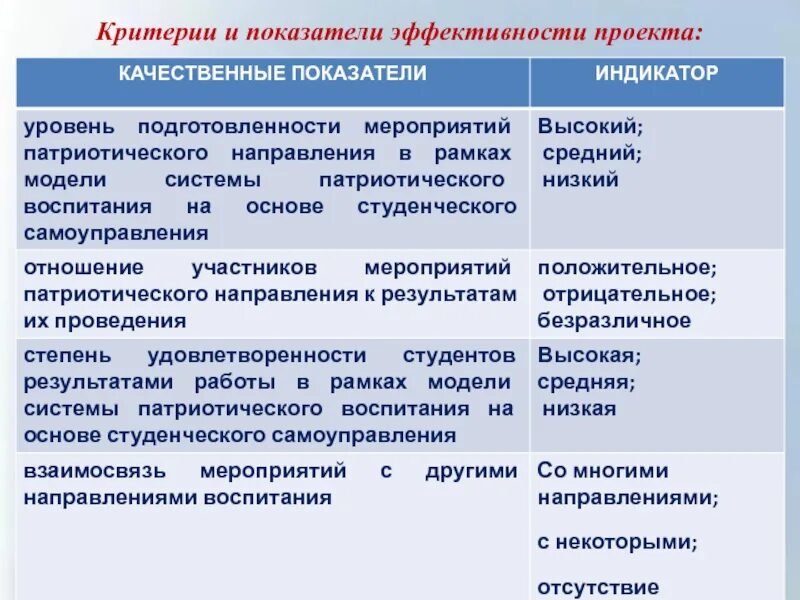 Критерии и показатели эффективности проекта:

| КАЧЕСТВЕННЫЕ ПОКАЗАТЕЛИ | ИНДИКАТОР |
|---|---|
| уровень подготовленности мероприятий патриотического направления в рамках модели системы патриотического воспитания на основе студенческого самоуправления | Высокий; средний; низкий |
| отношение участников мероприятий патриотического направления к результатам их проведения | положительное; отрицательное; безразличное |
| степень удовлетворенности студентов результатами работы в рамках модели системы патриотического воспитания на основе студенческого самоуправления | Высокая; средняя; низкая |
| взаимосвязь мероприятий с другими направлениями воспитания | Со многими направлениями; с некоторыми; отсутствие |